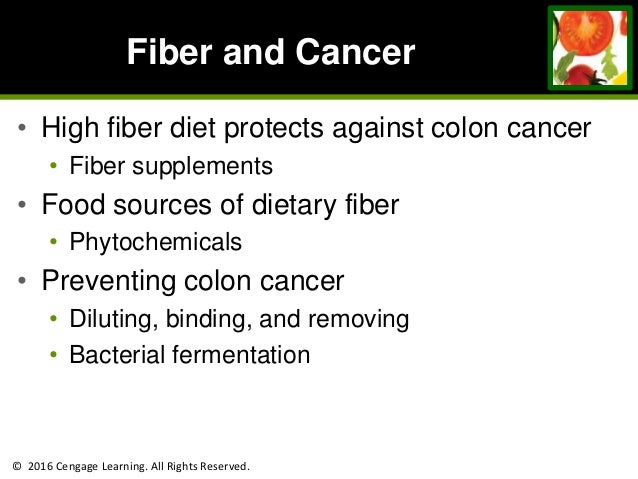 Fiber and Cancer

• High fiber diet protects against colon cancer
  • Fiber supplements
• Food sources of dietary fiber
  • Phytochemicals
• Preventing colon cancer
  • Diluting, binding, and removing
  • Bacterial fermentation

© 2016 Cengage Learning. All Rights Reserved.